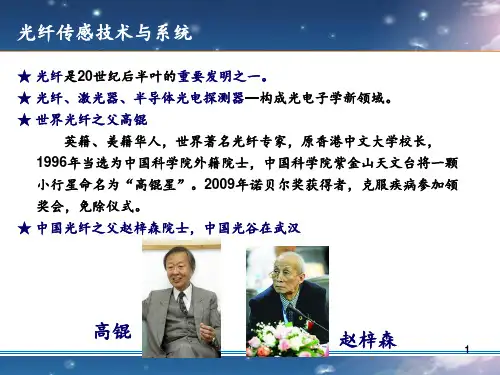 光纤传感技术与系统

★ 光纤是20世纪后半叶的重要发明之一。

★ 光纤、激光器、半导体光电探测器—构成光电子学新领域。

★ 世界光纤之父高锟

英籍、美籍华人，世界著名光纤专家，原香港中文大学校长，1996年当选为中国科学院外籍院士，中国科学院紫金山天文台将一颗小行星命名为“高锟星”。2009年诺贝尔奖获得者，克服疾病参加领奖会，免除仪式。

★ 中国光纤之父赵梓森院士，中国光谷在武汉

高锟

赵梓森

1